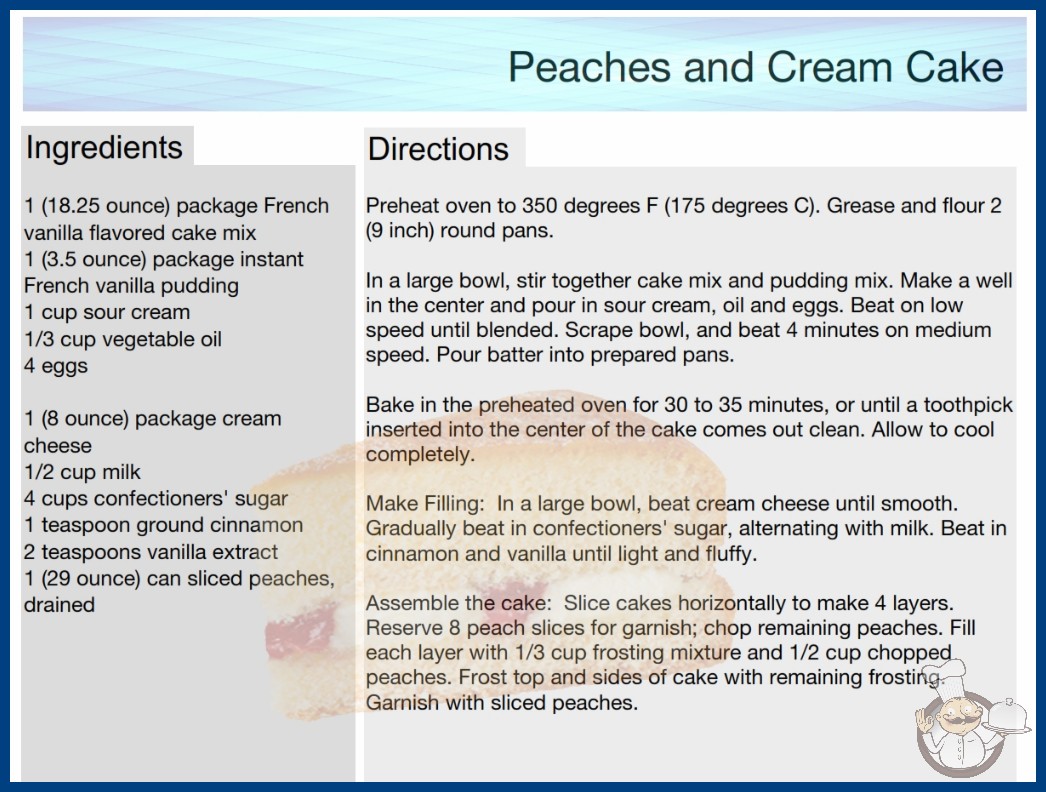 Peaches and Cream Cake

Ingredients

1 (18.25 ounce) package French vanilla flavored cake mix
1 (3.5 ounce) package instant French vanilla pudding
1 cup sour cream
1/3 cup vegetable oil
4 eggs

1 (8 ounce) package cream cheese
1/2 cup milk
4 cups confectioners' sugar
1 teaspoon ground cinnamon
2 teaspoons vanilla extract
1 (29 ounce) can sliced peaches, drained

Directions

Preheat oven to 350 degrees F (175 degrees C). Grease and flour 2 (9 inch) round pans.

In a large bowl, stir together cake mix and pudding mix. Make a well in the center and pour in sour cream, oil and eggs. Beat on low speed until blended. Scrape bowl, and beat 4 minutes on medium speed. Pour batter into prepared pans.

Bake in the preheated oven for 30 to 35 minutes, or until a toothpick inserted into the center of the cake comes out clean. Allow to cool completely.

Make Filling: In a large bowl, beat cream cheese until smooth. Gradually beat in confectioners' sugar, alternating with milk. Beat in cinnamon and vanilla until light and fluffy.

Assemble the cake: Slice cakes horizontally to make 4 layers. Reserve 8 peach slices for garnish; chop remaining peaches. Fill each layer with 1/3 cup frosting mixture and 1/2 cup chopped peaches. Frost top and sides of cake with remaining frosting. Garnish with sliced peaches.